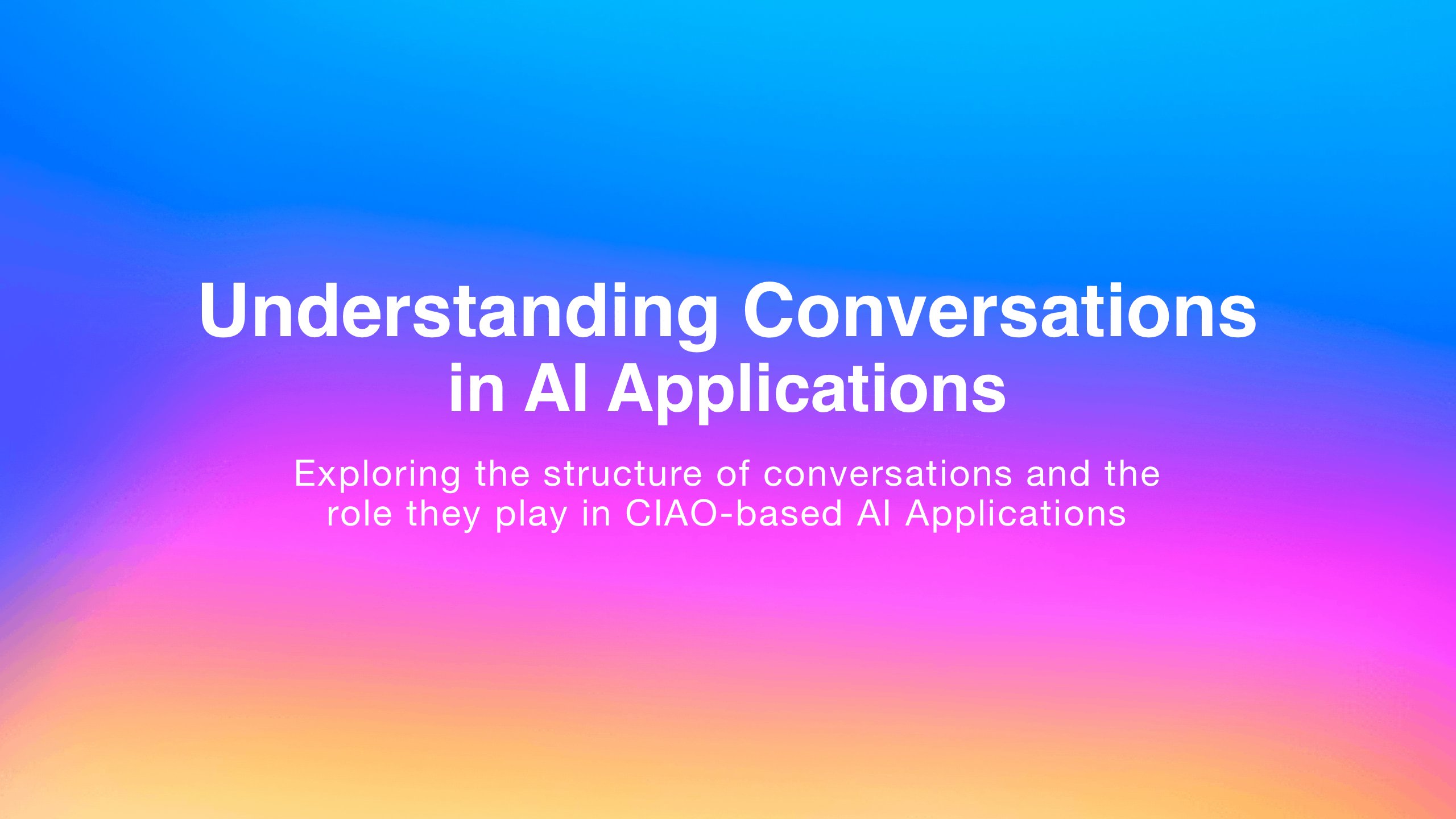 Understanding Conversations in AI Applications

Exploring the structure of conversations and the role they play in CIAO-based AI Applications